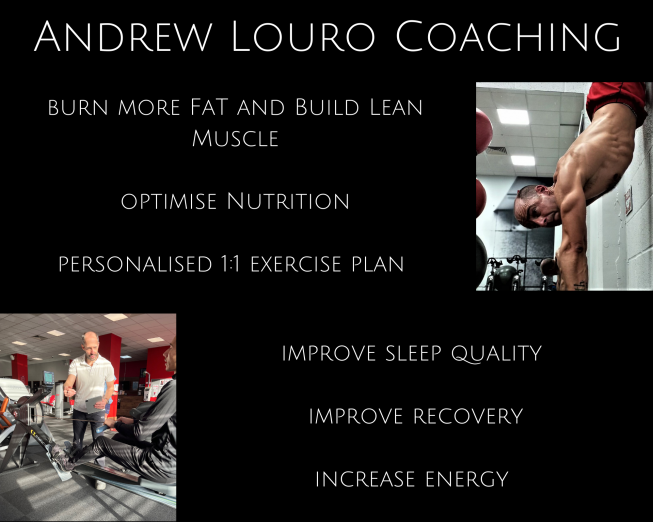 Andrew Louro Coaching

burn more FaT and Build Lean Muscle

optimise Nutrition

personalised 1:1 exercise plan

improve Sleep quality

improve recovery

increase energy